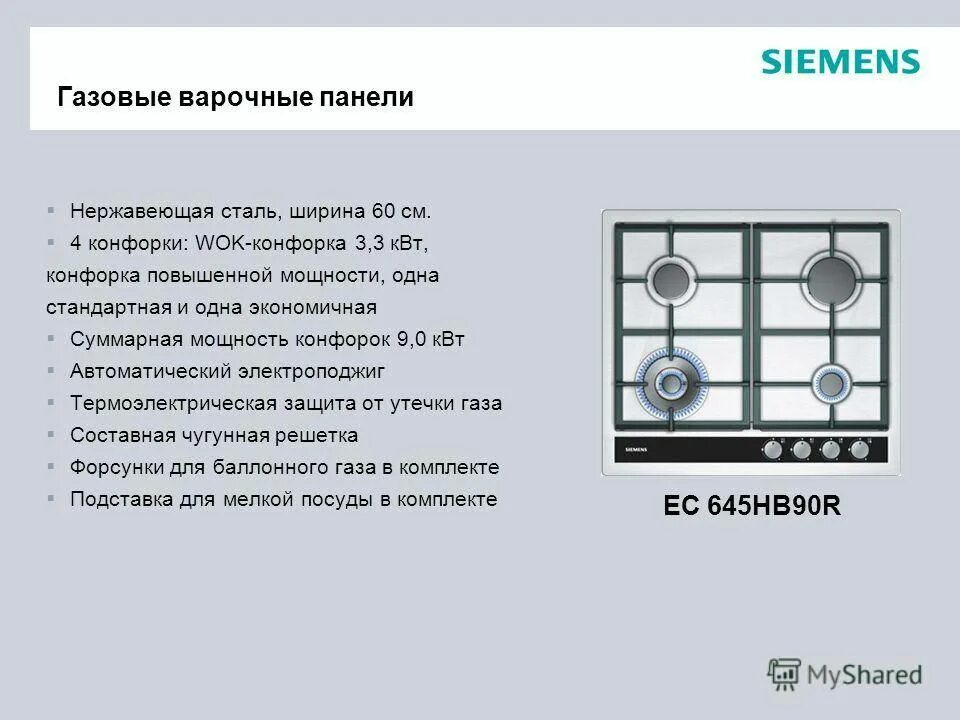 SIEMENS

Газовые варочные панели

▪ Нержавеющая сталь, ширина 60 см.
▪ 4 конфорки: WOK-конфорка 3,3 кВт, конфорка повышенной мощности, одна стандартная и одна экономичная
▪ Суммарная мощность конфорок 9,0 кВт
▪ Автоматический электроподжиг
▪ Термоэлектрическая защита от утечки газа
▪ Составная чугунная решетка
▪ Форсунки для баллонного газа в комплекте
▪ Подставка для мелкой посуды в комплекте

SIEMENS

EC 645HB90R

MyShared